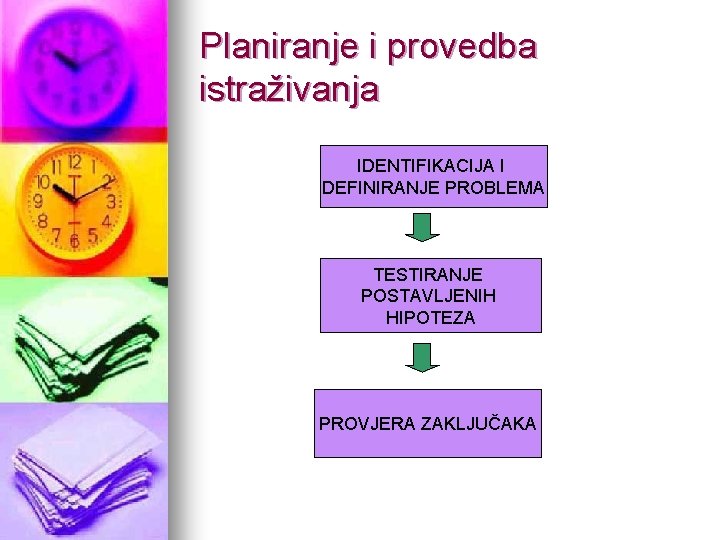 Planiranje i provedba istraživanja

IDENTIFIKACIJA I DEFINIRANJE PROBLEMA

TESTIRANJE POSTAVLJENIH HIPOTEZA

PROVJERA ZAKLJUČAKA